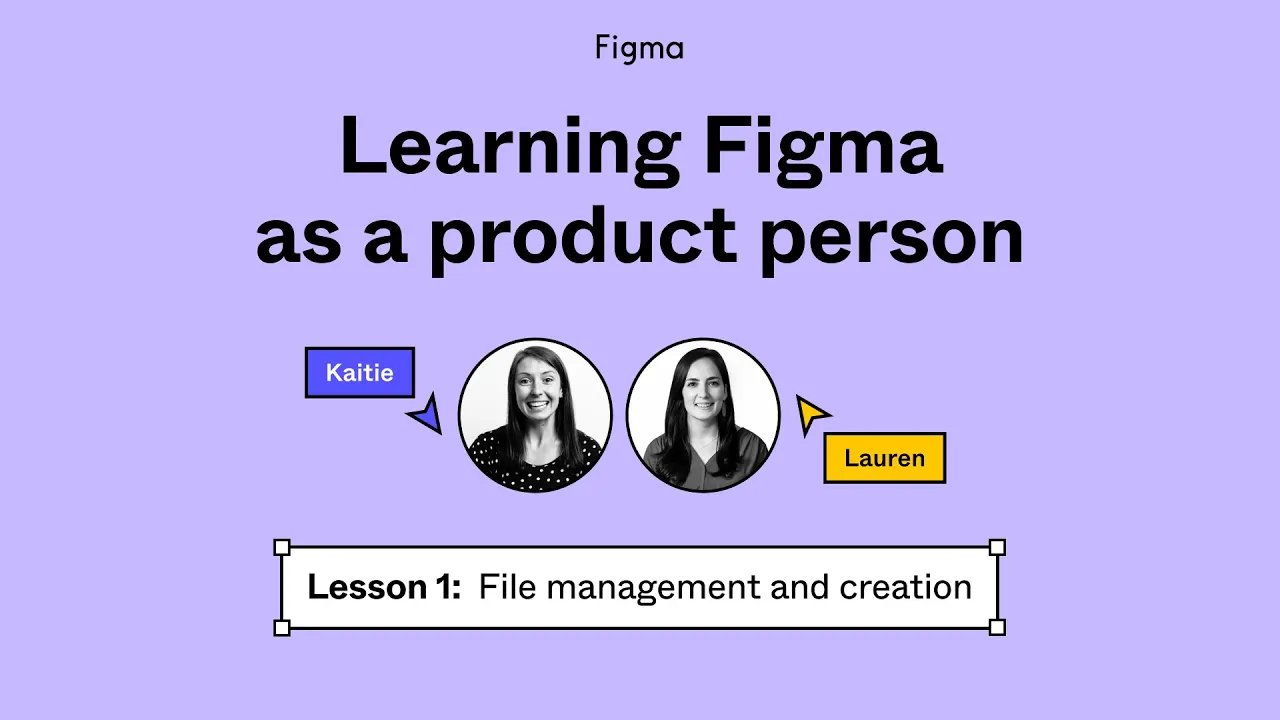 Figma

Learning Figma as a product person

Kaitie

Lauren

Lesson 1: File management and creation